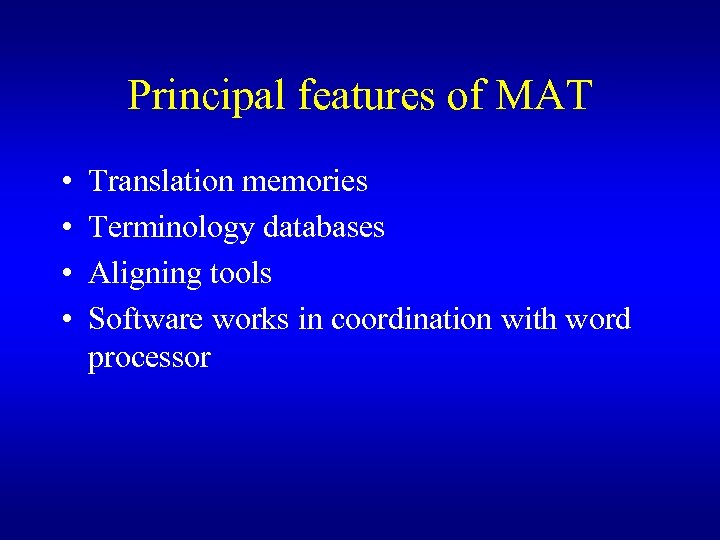 Principal features of MAT

• Translation memories
• Terminology databases
• Aligning tools
• Software works in coordination with word processor